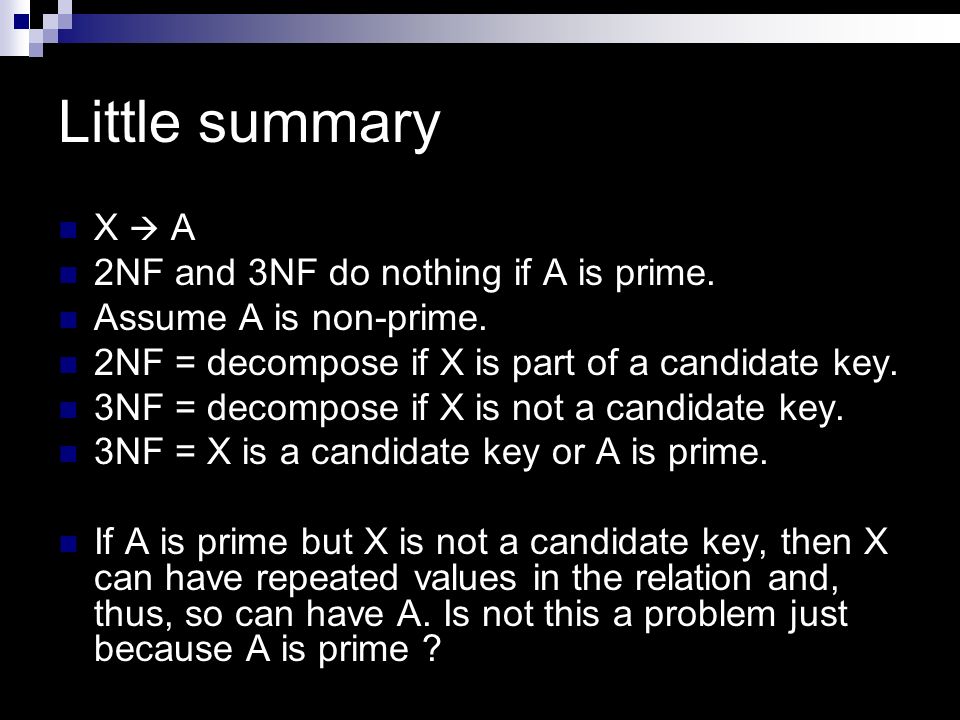 Little summary

X → A
2NF and 3NF do nothing if A is prime.
Assume A is non-prime.
2NF = decompose if X is part of a candidate key.
3NF = decompose if X is not a candidate key.
3NF = X is a candidate key or A is prime.

If A is prime but X is not a candidate key, then X can have repeated values in the relation and, thus, so can have A. Is not this a problem just because A is prime ?